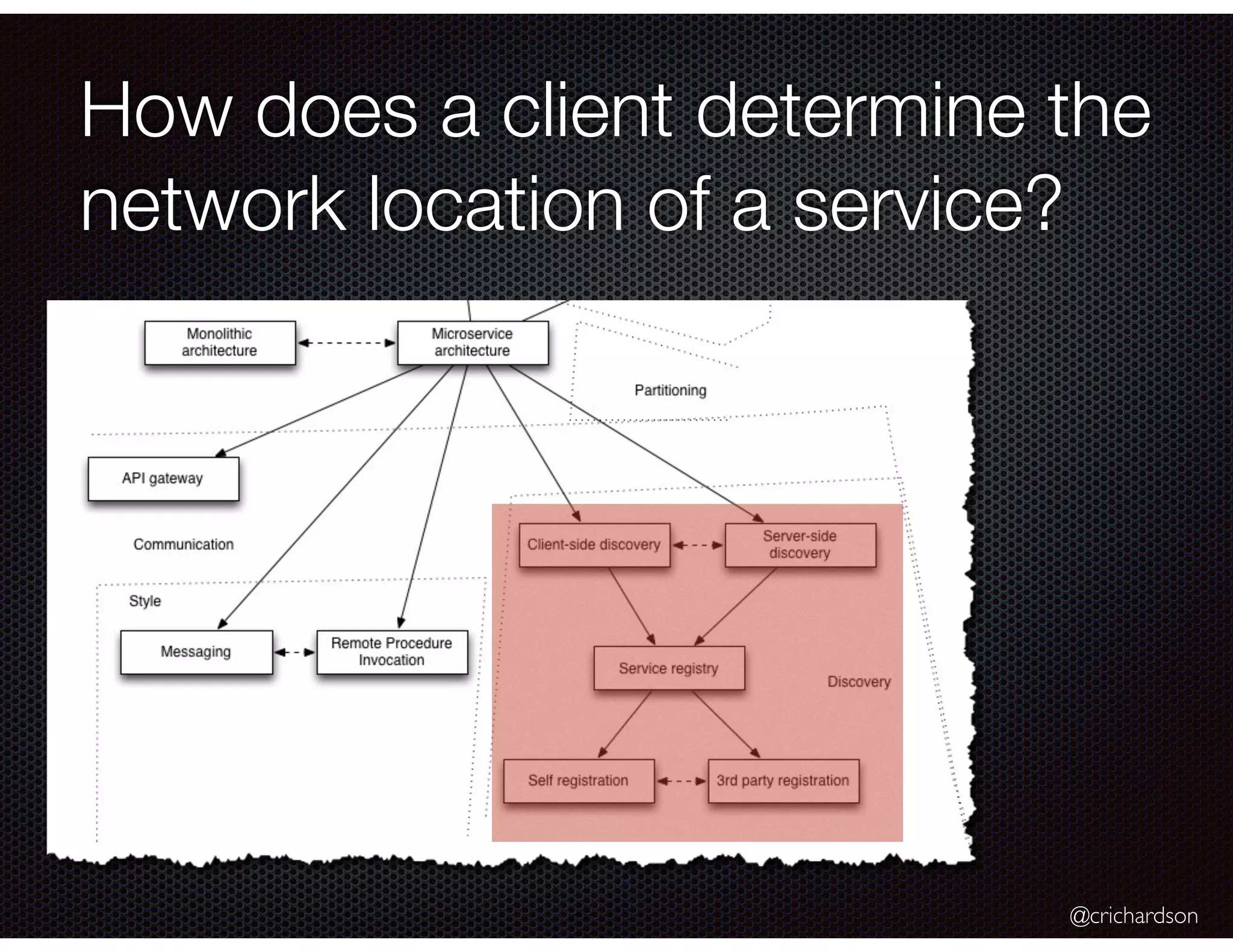 How does a client determine the network location of a service?

Monolithic architecture

Microservice architecture

Partitioning

API gateway

Communication

Style

Messaging

Remote Procedure Invocation

Client-side discovery

Server-side discovery

Service registry

Discovery

Self registration

3rd party registration

@crichardson